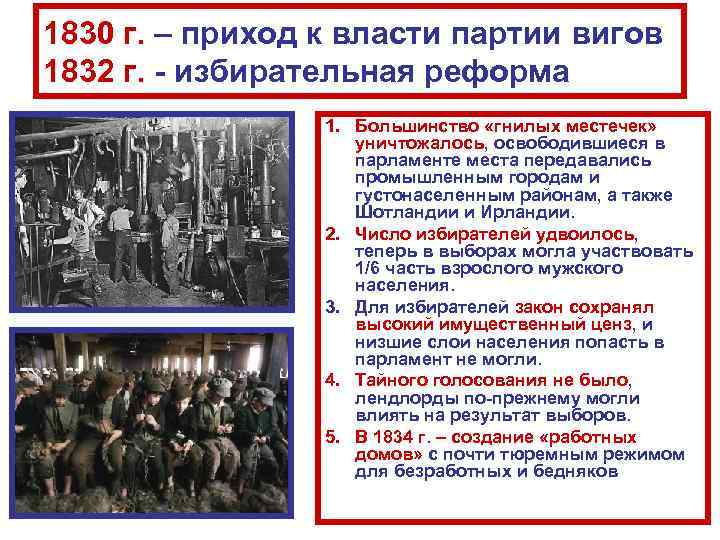 1830 г. – приход к власти партии вигов
1832 г. - избирательная реформа

1. Большинство «гнилых местечек» уничтожалось, освободившиеся в парламенте места передавались промышленным городам и густонаселенным районам, а также Шотландии и Ирландии.
2. Число избирателей удвоилось, теперь в выборах могла участвовать 1/6 часть взрослого мужского населения.
3. Для избирателей закон сохранял высокий имущественный ценз, и низшие слои населения попасть в парламент не могли.
4. Тайного голосования не было, лендлорды по-прежнему могли влиять на результат выборов.
5. В 1834 г. – создание «работных домов» с почти тюремным режимом для безработных и бедняков